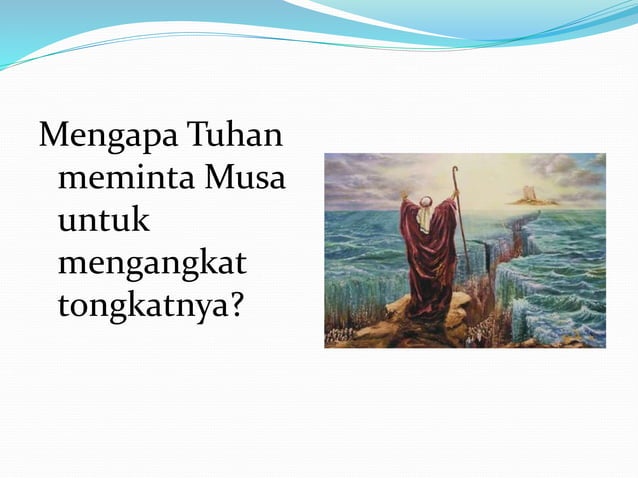 Mengapa Tuhan meminta Musa untuk mengangkat tongkatnya?